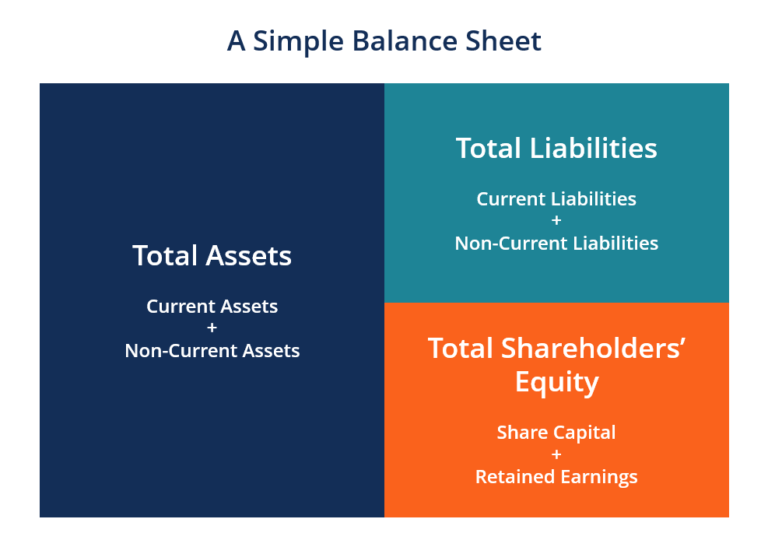 A Simple Balance Sheet

Total Assets

Current Assets
+
Non-Current Assets

Total Liabilities

Current Liabilities
+
Non-Current Liabilities

Total Shareholders' Equity

Share Capital
+
Retained Earnings